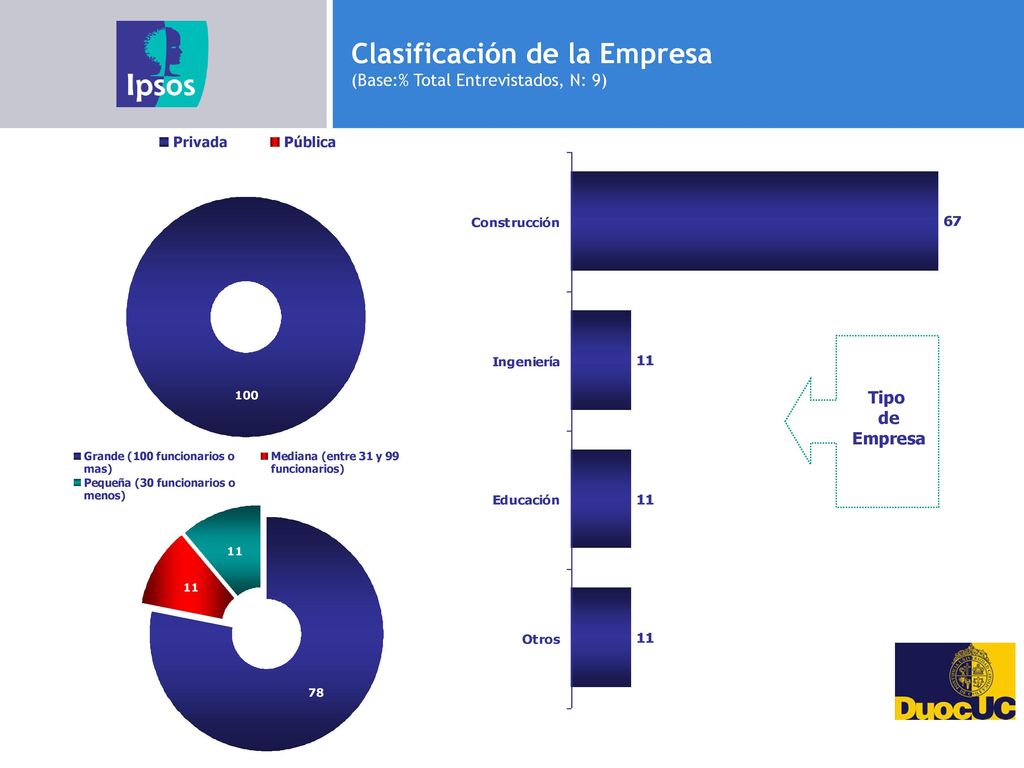 Ipsos

Clasificación de la Empresa
(Base:% Total Entrevistados, N: 9)

Privada
Pública

100

Grande (100 funcionarios o mas)
Mediana (entre 31 y 99 funcionarios)
Pequeña (30 funcionarios o menos)

11
11
78

Construcción 67
Ingeniería 11
Educación 11
Otros 11

Tipo de Empresa

DuocUC